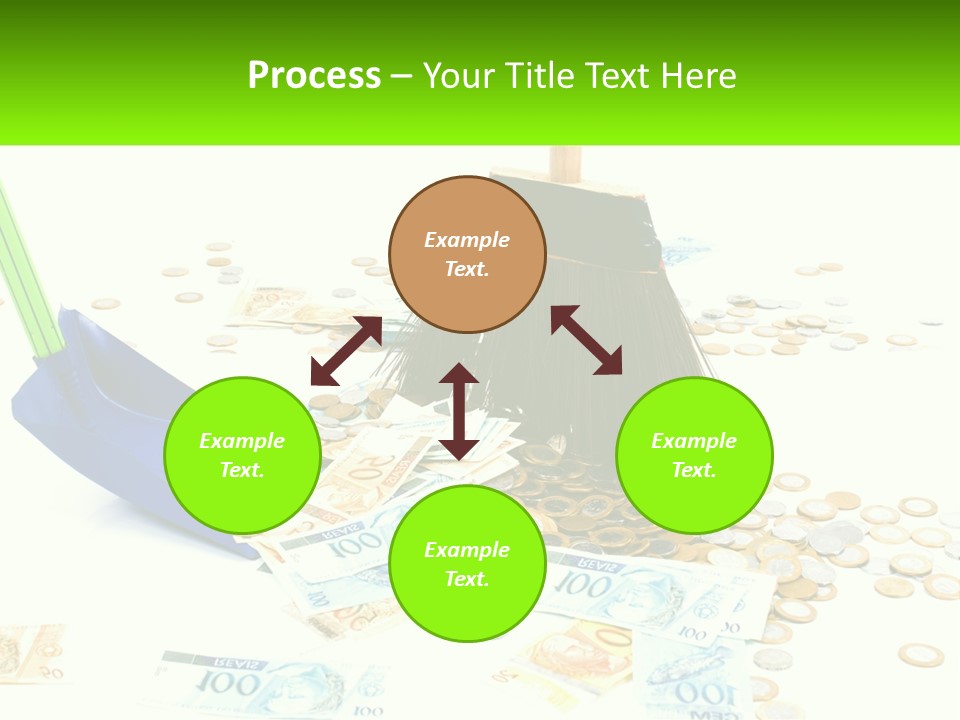 Process – Your Title Text Here

Example Text.

Example Text.

Example Text.

Example Text.